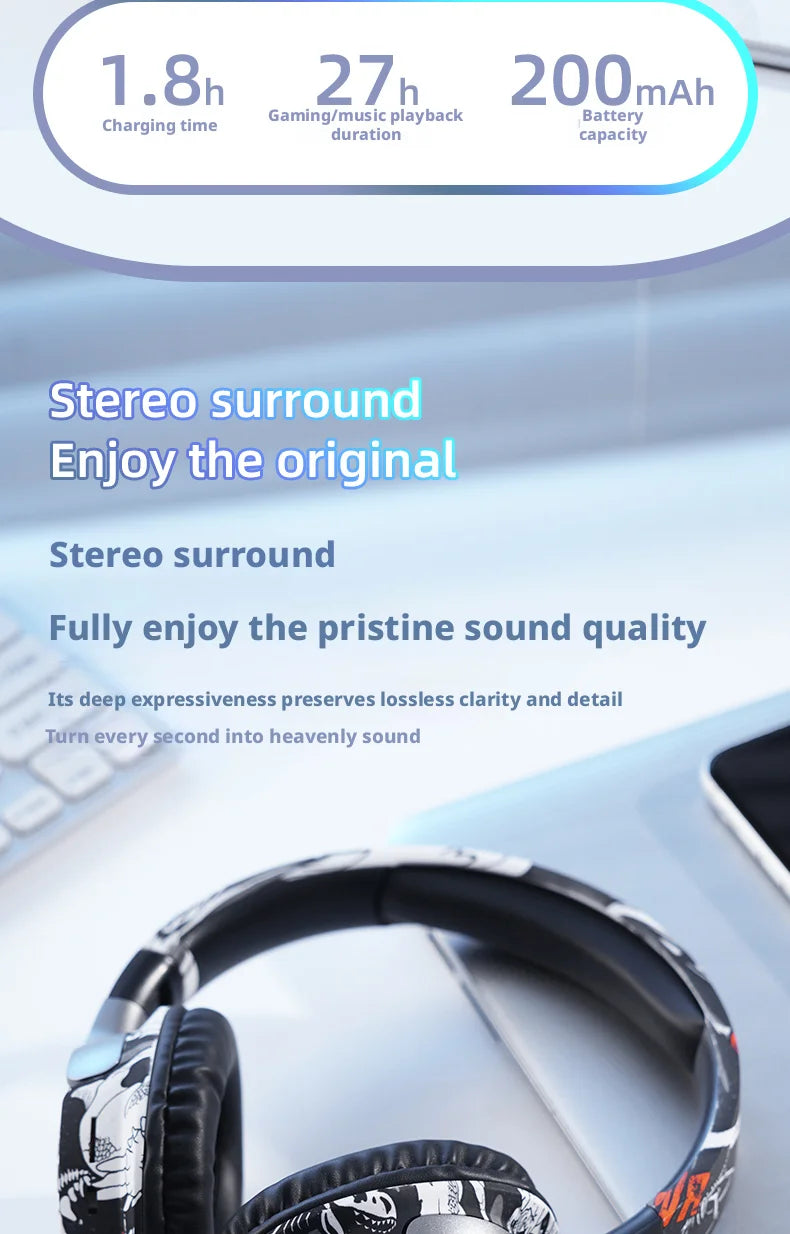 1.8h
Charging time

27h
Gaming/music playback duration

200mAh
Battery capacity

Stereo surround
Enjoy the original

Stereo surround

Fully enjoy the pristine sound quality

Its deep expressiveness preserves lossless clarity and detail
Turn every second into heavenly sound